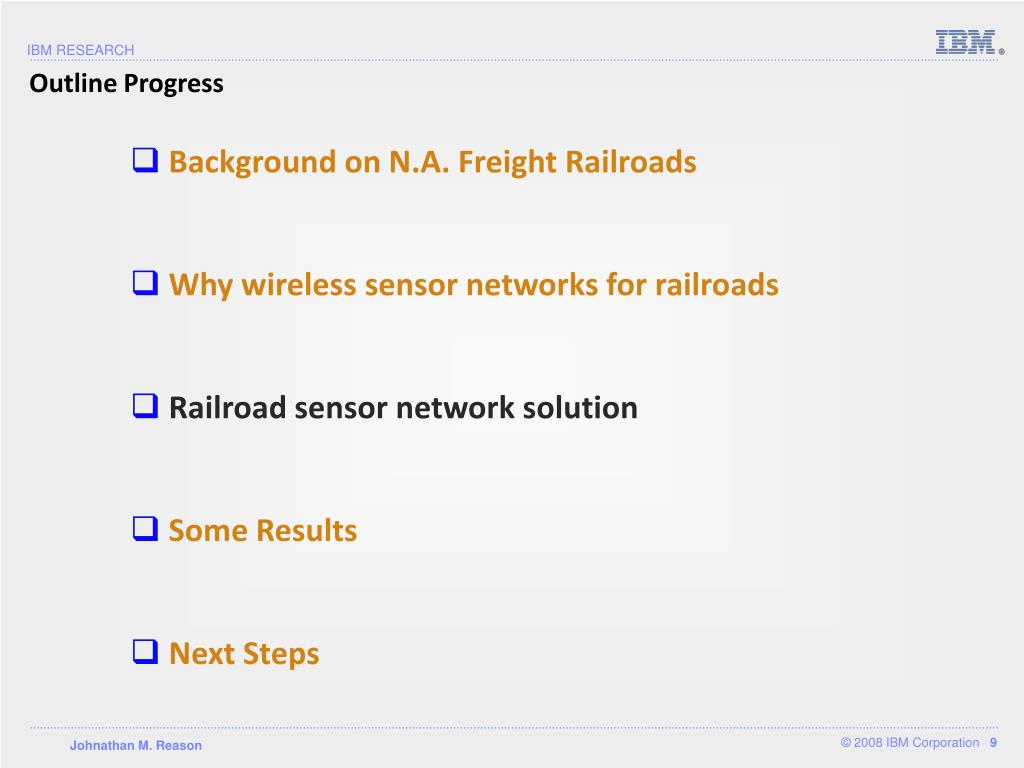 IBM RESEARCH

IBM®

Outline Progress

❑ Background on N.A. Freight Railroads

❑ Why wireless sensor networks for railroads

❑ Railroad sensor network solution

❑ Some Results

❑ Next Steps

Johnathan M. Reason

© 2008 IBM Corporation 9